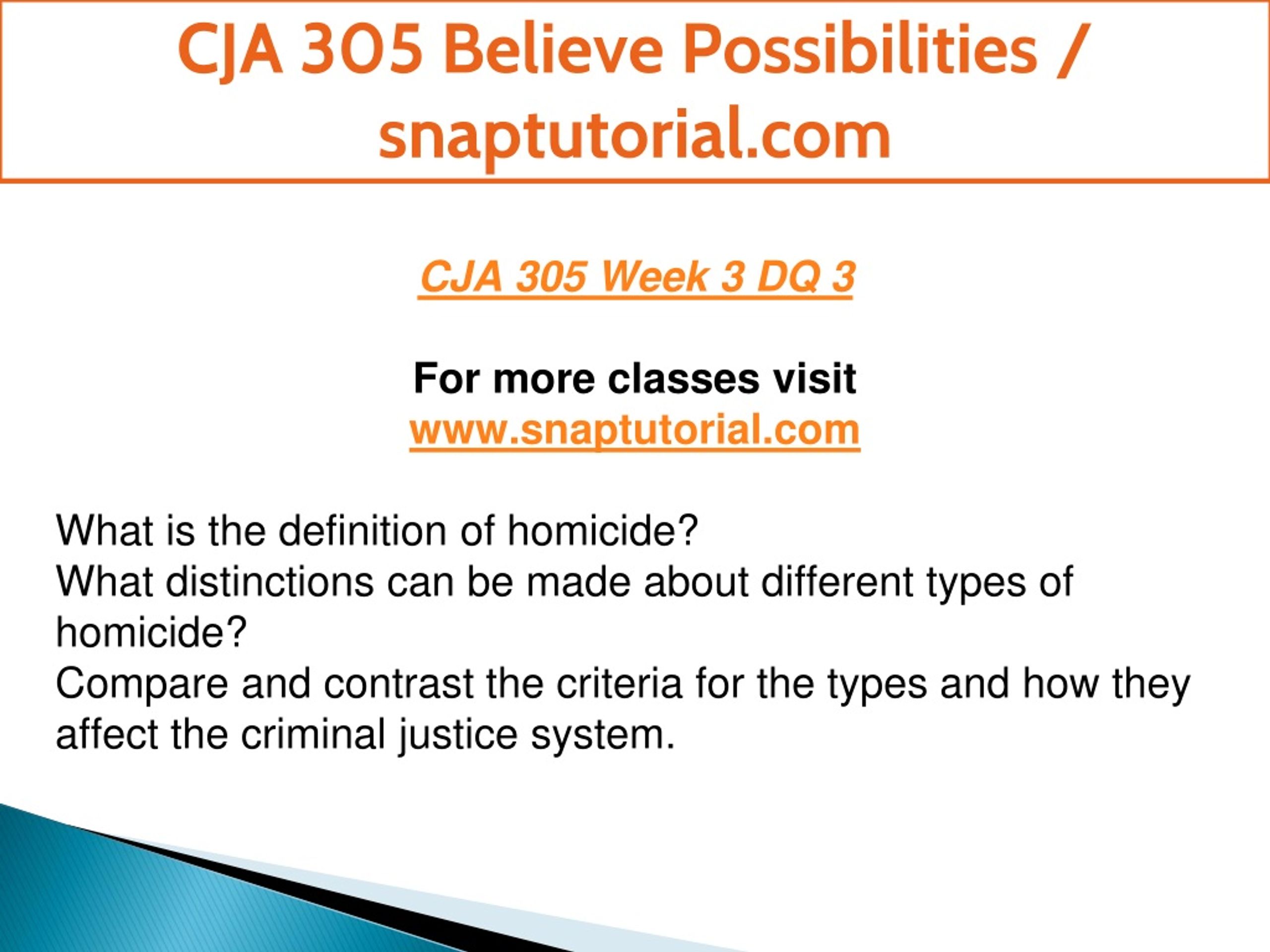 CJA 305 Believe Possibilities / snaptutorial.com

CJA 305 Week 3 DQ 3

For more classes visit
www.snaptutorial.com

What is the definition of homicide?
What distinctions can be made about different types of homicide?
Compare and contrast the criteria for the types and how they affect the criminal justice system.